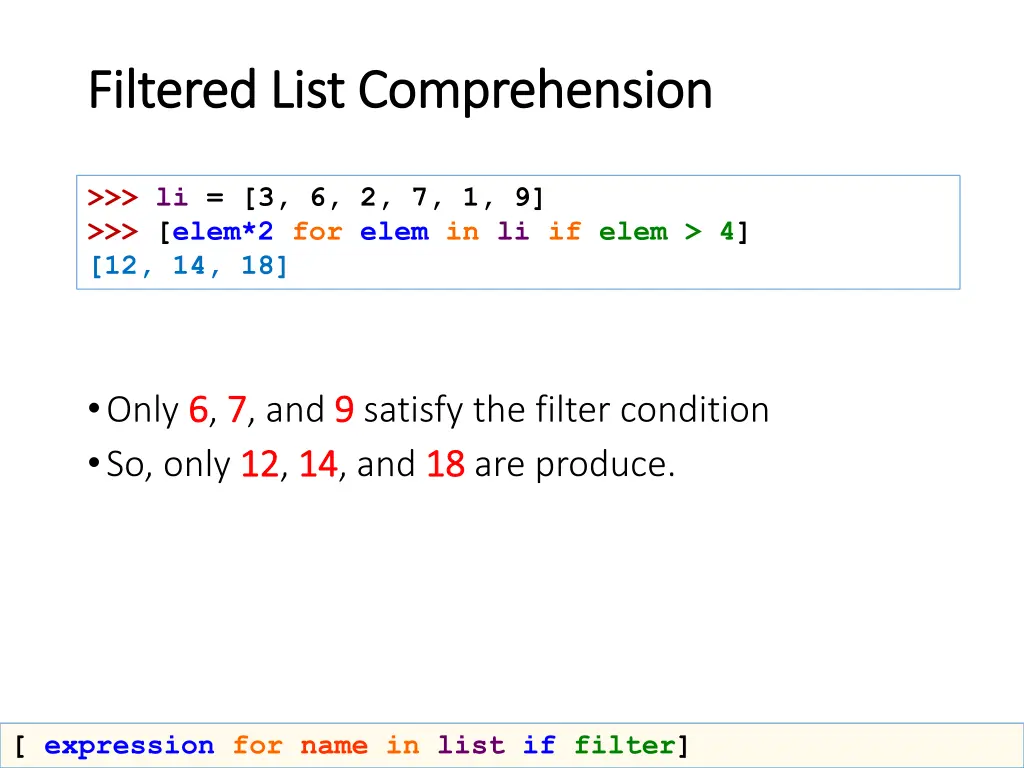 Filtered List Comprehension

>>> li = [3, 6, 2, 7, 1, 9]
>>> [elem*2 for elem in li if elem > 4]
[12, 14, 18]

• Only 6, 7, and 9 satisfy the filter condition
• So, only 12, 14, and 18 are produce.

[ expression for name in list if filter]